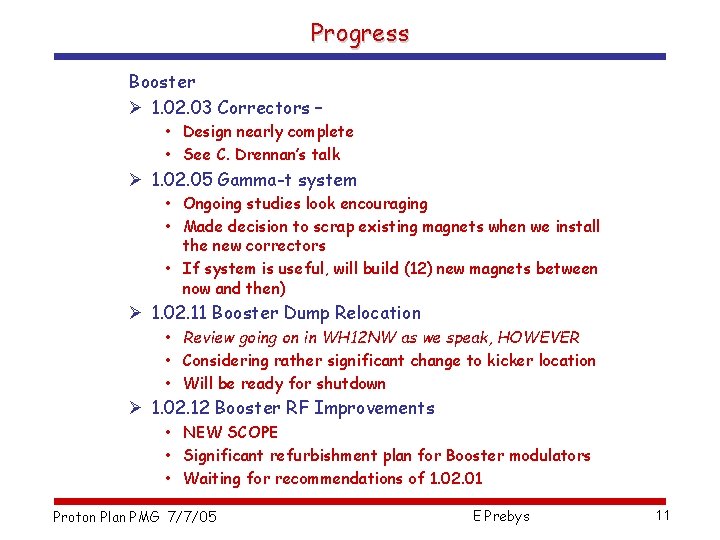 Progress

Booster

➢ 1.02.03 Correctors –
• Design nearly complete
• See C. Drennan's talk

➢ 1.02.05 Gamma-t system
• Ongoing studies look encouraging
• Made decision to scrap existing magnets when we install the new correctors
• If system is useful, will build (12) new magnets between now and then)

➢ 1.02.11 Booster Dump Relocation
• Review going on in WH12NW as we speak, HOWEVER
• Considering rather significant change to kicker location
• Will be ready for shutdown

➢ 1.02.12 Booster RF Improvements
• NEW SCOPE
• Significant refurbishment plan for Booster modulators
• Waiting for recommendations of 1.02.01

Proton Plan PMG 7/7/05 E Prebys 11